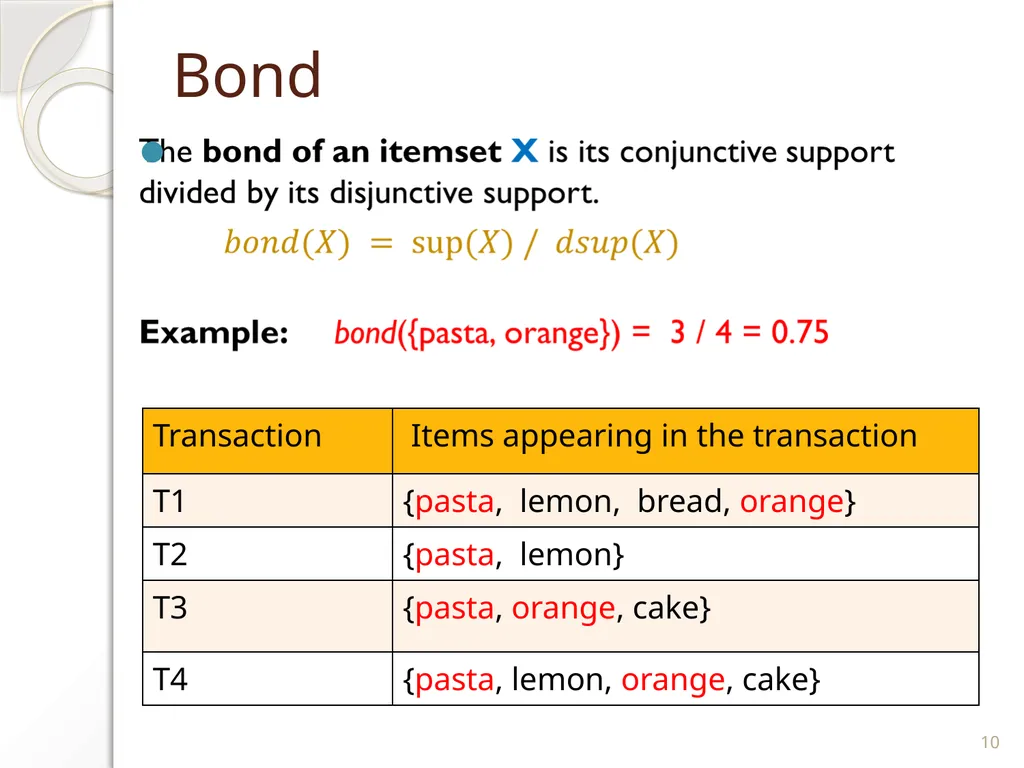 Bond

The bond of an itemset X is its conjunctive support divided by its disjunctive support.

$bond(X) = \sup(X) / dsup(X)$

Example: bond({pasta, orange}) = 3 / 4 = 0.75

| Transaction | Items appearing in the transaction |
|---|---|
| T1 | {pasta, lemon, bread, orange} |
| T2 | {pasta, lemon} |
| T3 | {pasta, orange, cake} |
| T4 | {pasta, lemon, orange, cake} |

10